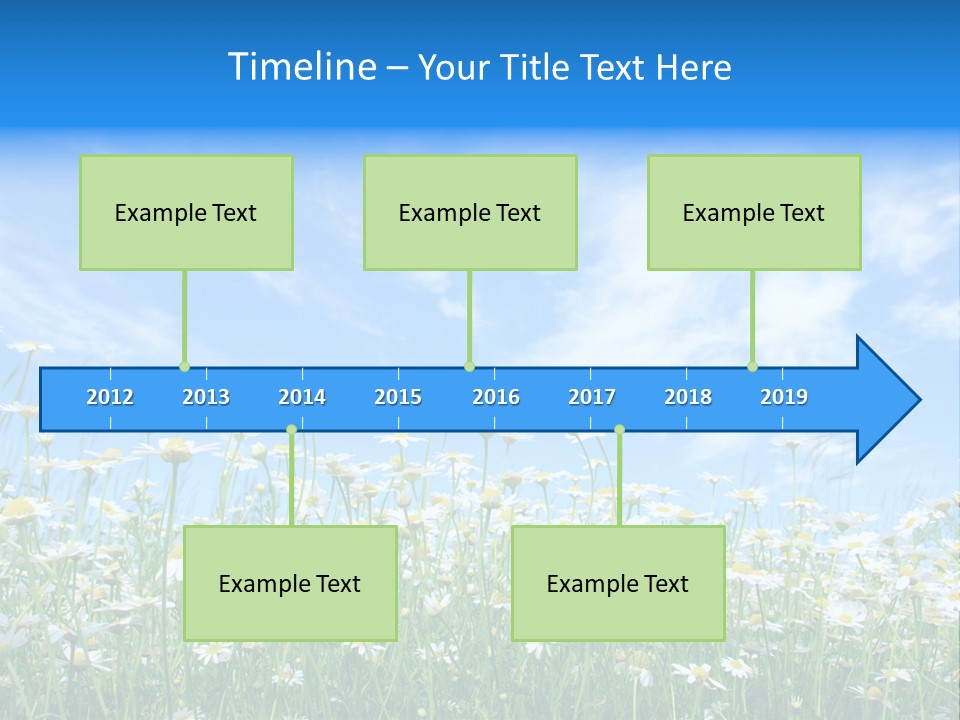 Timeline – Your Title Text Here

Example Text

Example Text

Example Text

2012 2013 2014 2015 2016 2017 2018 2019

Example Text

Example Text